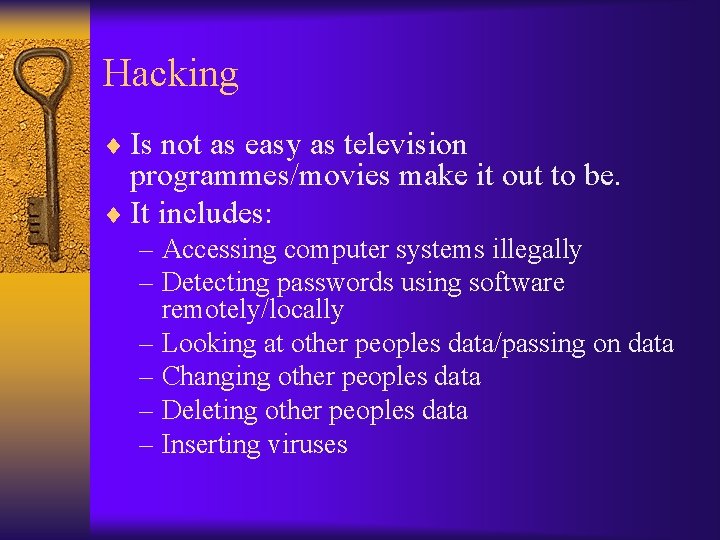 Hacking

♦ Is not as easy as television programmes/movies make it out to be.
♦ It includes:
– Accessing computer systems illegally
– Detecting passwords using software remotely/locally
– Looking at other peoples data/passing on data
– Changing other peoples data
– Deleting other peoples data
– Inserting viruses